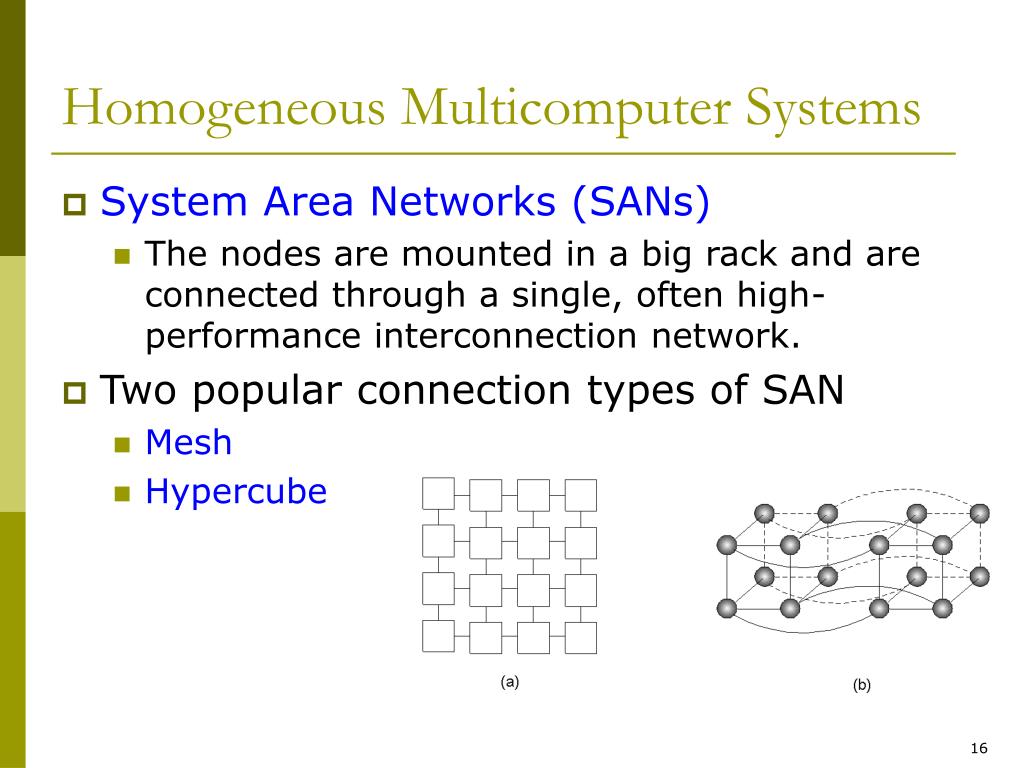 Homogeneous Multicomputer Systems

System Area Networks (SANs)

The nodes are mounted in a big rack and are connected through a single, often high-performance interconnection network.

Two popular connection types of SAN

Mesh

Hypercube

(a)

(b)

16